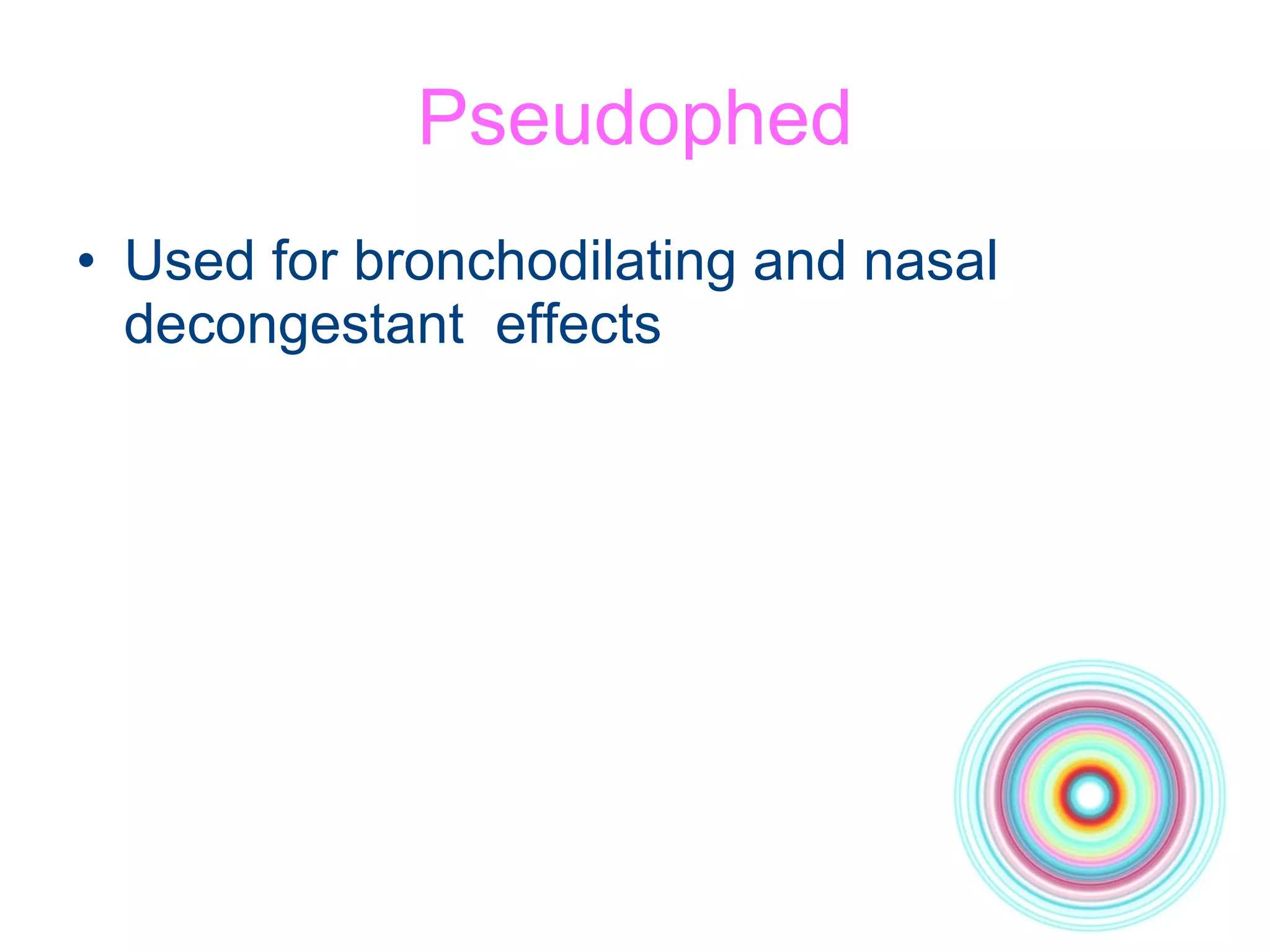 Pseudophed

• Used for bronchodilating and nasal decongestant effects